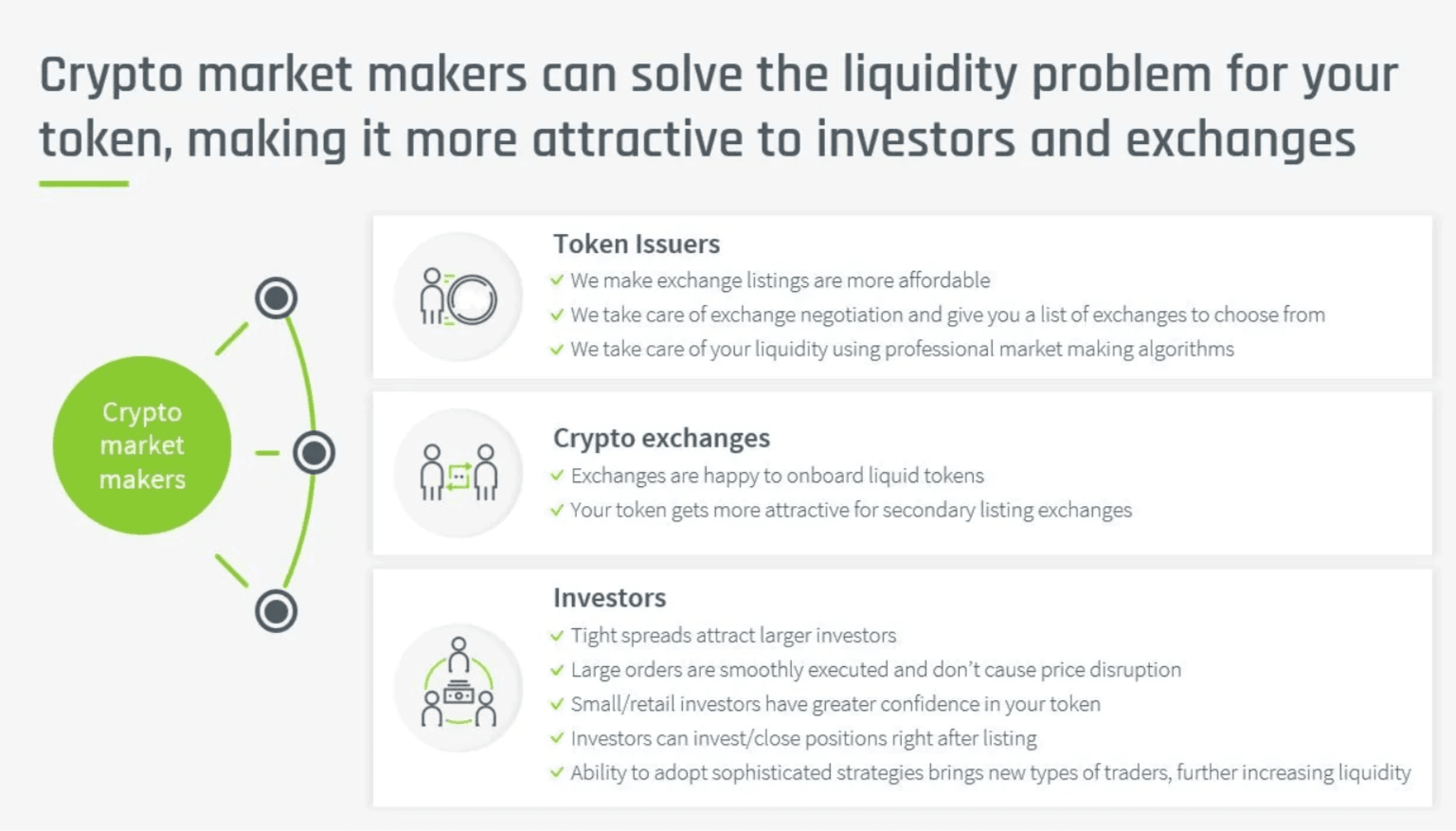 Crypto market makers can solve the liquidity problem for your token, making it more attractive to investors and exchanges

Crypto market makers

Token Issuers
✓ We make exchange listings are more affordable
✓ We take care of exchange negotiation and give you a list of exchanges to choose from
✓ We take care of your liquidity using professional market making algorithms

Crypto exchanges
✓ Exchanges are happy to onboard liquid tokens
✓ Your token gets more attractive for secondary listing exchanges

Investors
✓ Tight spreads attract larger investors
✓ Large orders are smoothly executed and don't cause price disruption
✓ Small/retail investors have greater confidence in your token
✓ Investors can invest/close positions right after listing
✓ Ability to adopt sophisticated strategies brings new types of traders, further increasing liquidity